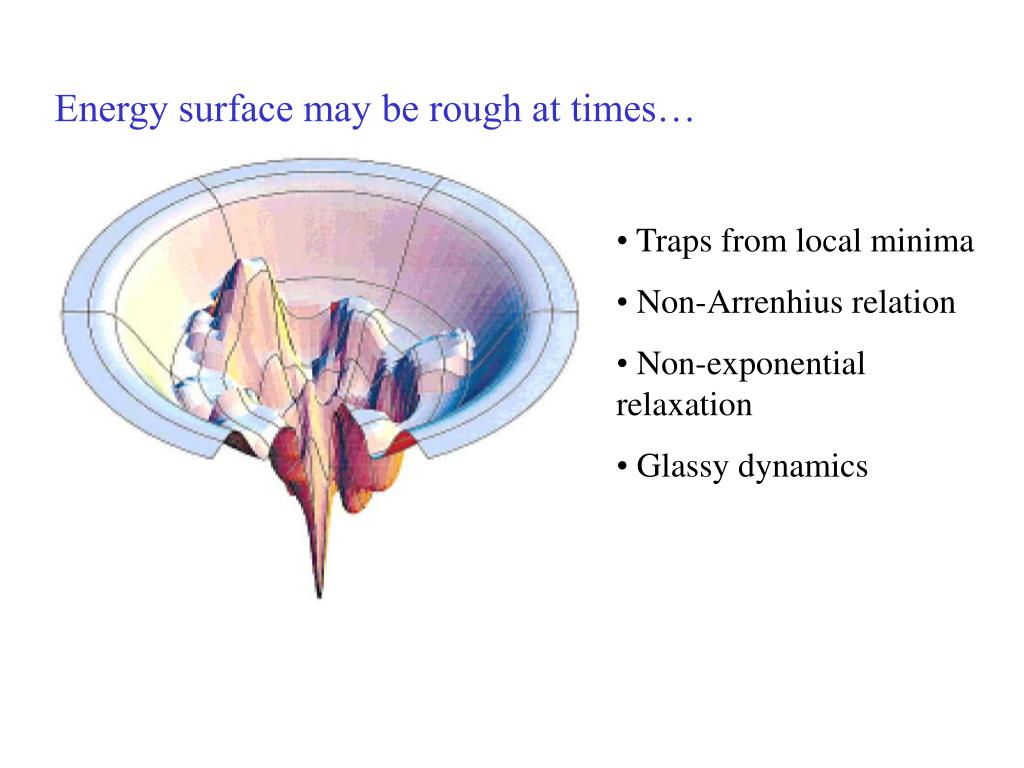 Energy surface may be rough at times…

• Traps from local minima

• Non-Arrenhius relation

• Non-exponential relaxation

• Glassy dynamics